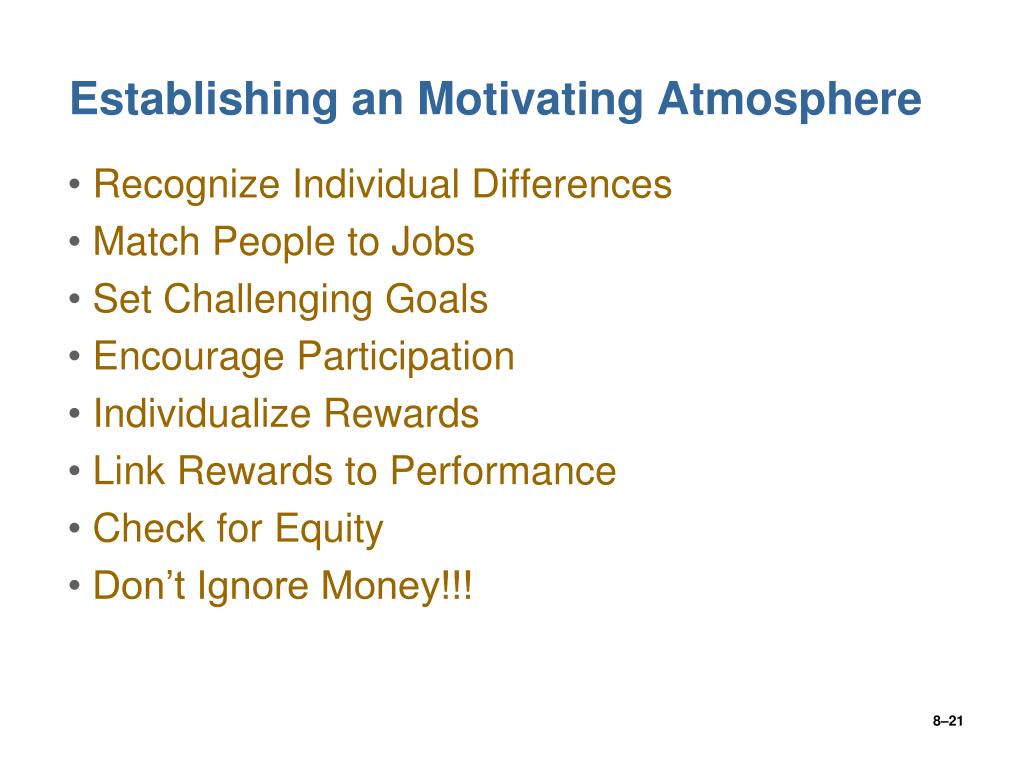 Establishing an Motivating Atmosphere

• Recognize Individual Differences
• Match People to Jobs
• Set Challenging Goals
• Encourage Participation
• Individualize Rewards
• Link Rewards to Performance
• Check for Equity
• Don’t Ignore Money!!!

8–21